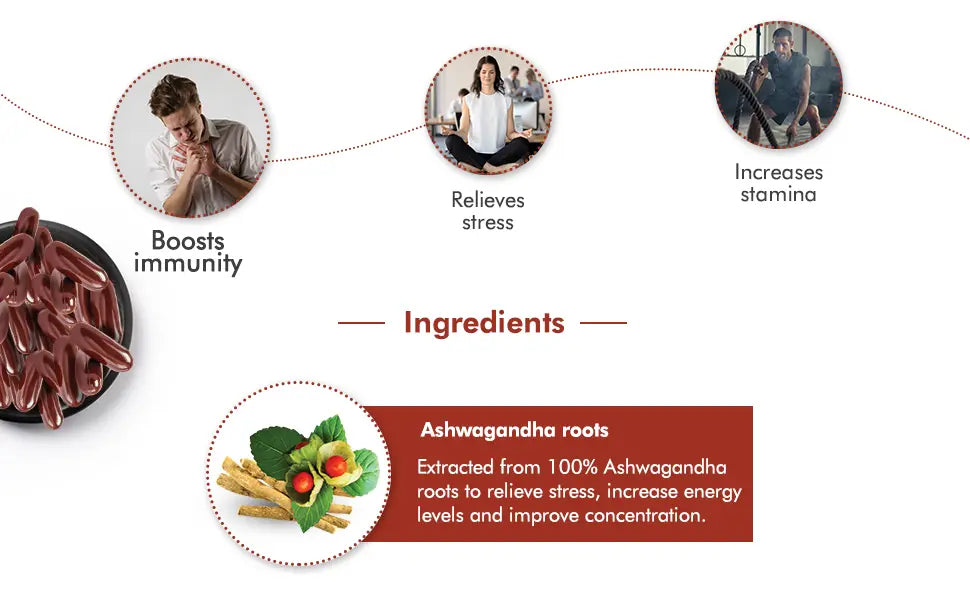 Boosts immunity

Relieves stress

Increases stamina

Ingredients

Ashwagandha roots

Extracted from 100% Ashwagandha roots to relieve stress, increase energy levels and improve concentration.